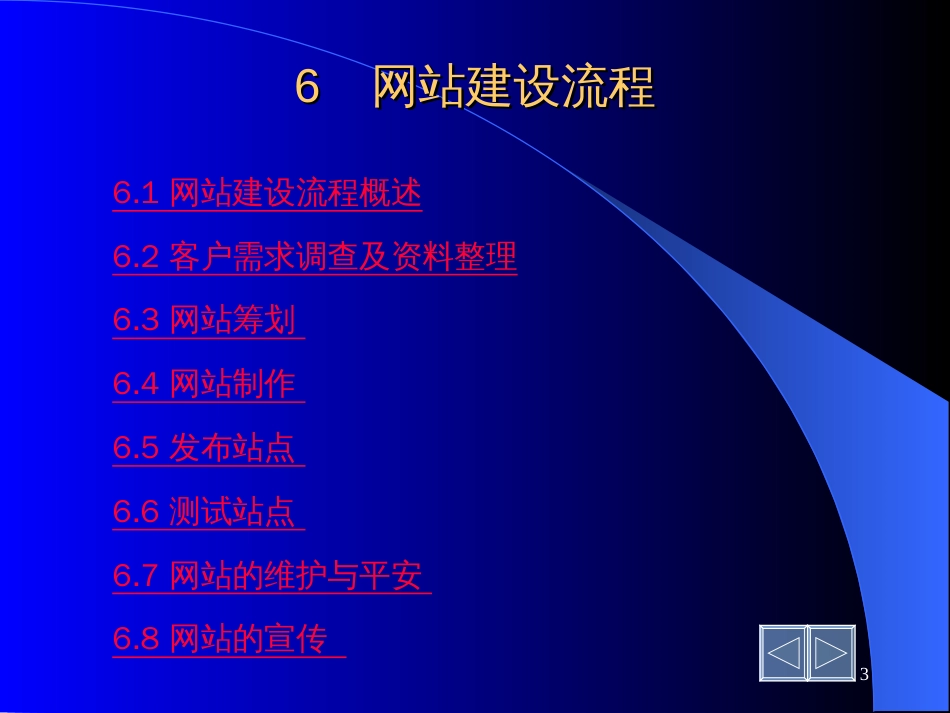 6　网站建设流程

6.1 网站建设流程概述

6.2 客户需求调查及资料整理

6.3 网站筹划

6.4 网站制作

6.5 发布站点

6.6 测试站点

6.7 网站的维护与平安

6.8 网站的宣传

3